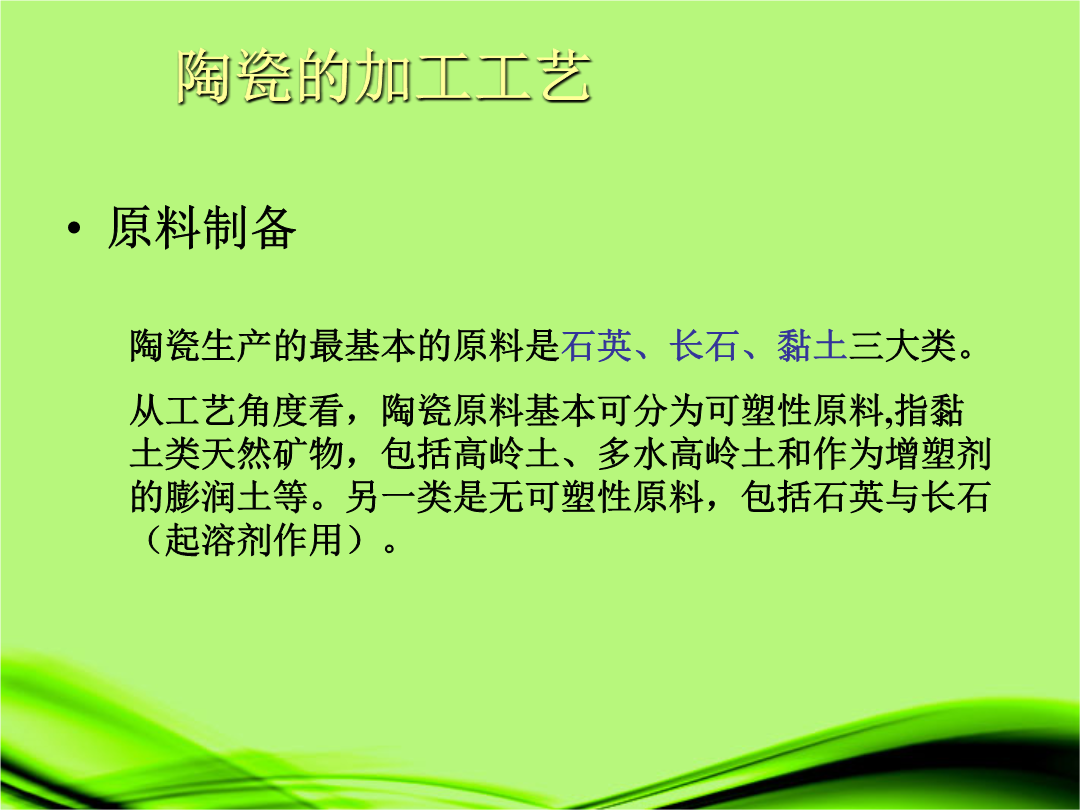 陶瓷的加工工艺

• 原料制备

陶瓷生产的最基本的原料是石英、长石、黏土三大类。

从工艺角度看，陶瓷原料基本可分为可塑性原料,指黏土类天然矿物，包括高岭土、多水高岭土和作为增塑剂的膨润土等。另一类是无可塑性原料，包括石英与长石（起溶剂作用）。